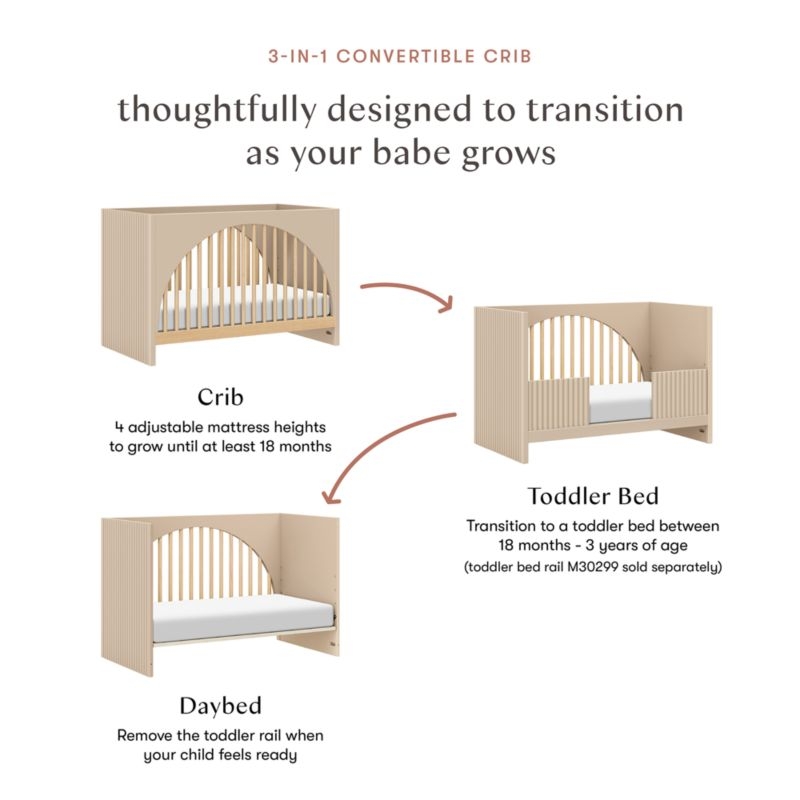 3-IN-1 CONVERTIBLE CRIB

thoughtfully designed to transition as your babe grows

Crib

4 adjustable mattress heights to grow until at least 18 months

Toddler Bed

Transition to a toddler bed between 18 months - 3 years of age

(toddler bed rail M30299 sold separately)

Daybed

Remove the toddler rail when your child feels ready